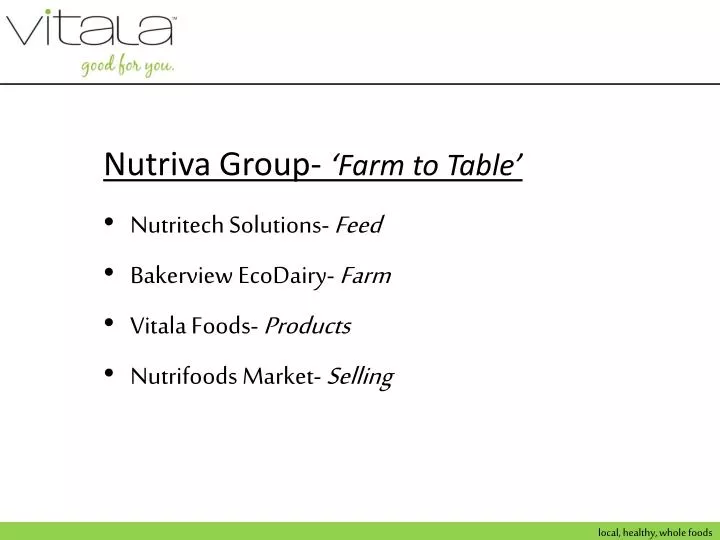 vitala™
good for you.

Nutriva Group- ‘Farm to Table’

• Nutritech Solutions- Feed
• Bakerview EcoDairy- Farm
• Vitala Foods- Products
• Nutrifoods Market- Selling

local, healthy, whole foods